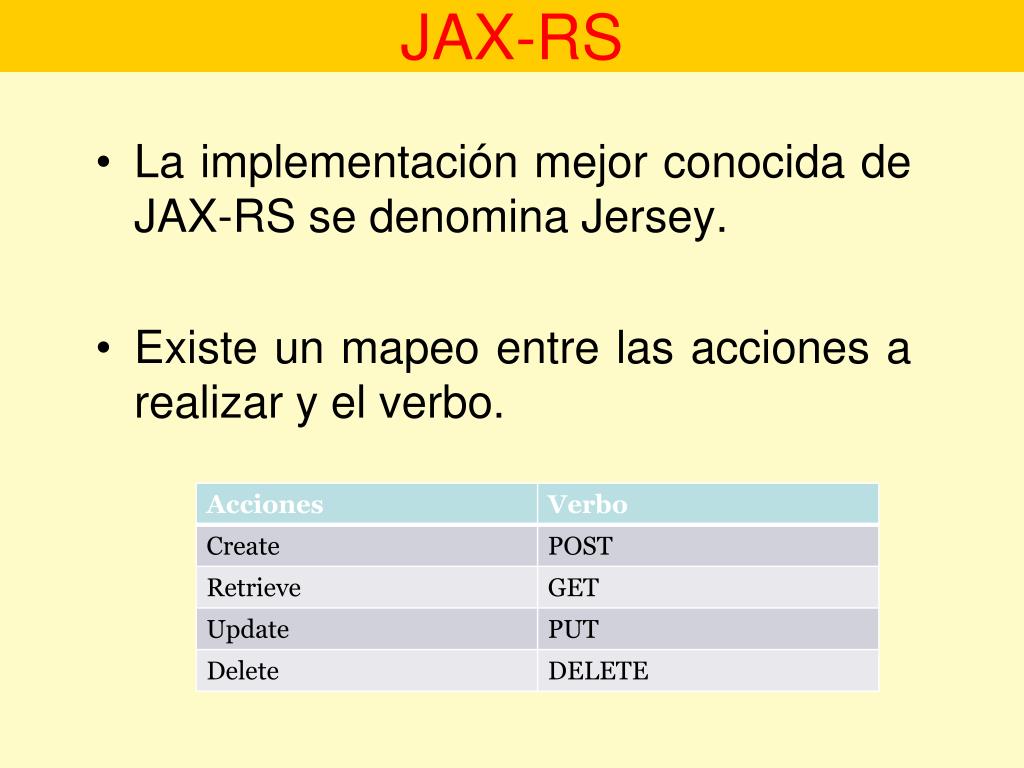 JAX-RS

• La implementación mejor conocida de JAX-RS se denomina Jersey.

• Existe un mapeo entre las acciones a realizar y el verbo.

| Acciones | Verbo |
|---|---|
| Create | POST |
| Retrieve | GET |
| Update | PUT |
| Delete | DELETE |